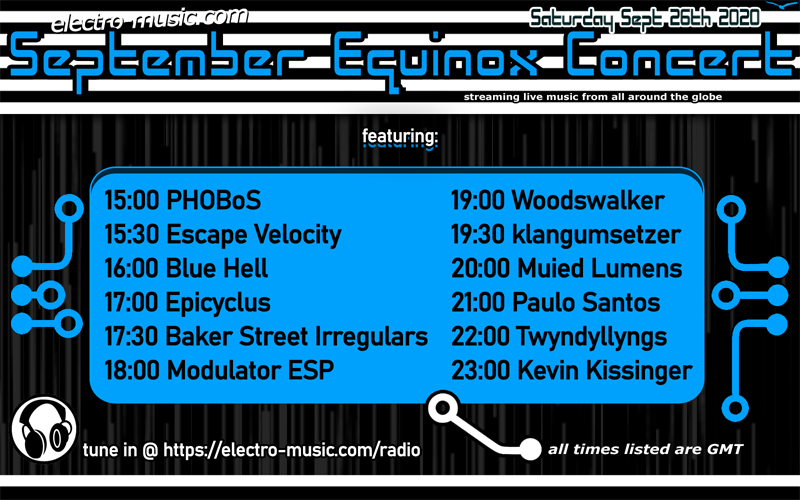 electro-music.com

Saturday Sept 26th 2020

September Equinox Concert

streaming live music from all around the globe

featuring:

15:00 PHOBoS
15:30 Escape Velocity
16:00 Blue Hell
17:00 Epicyclus
17:30 Baker Street Irregulars
18:00 Modulator ESP

19:00 Woodswalker
19:30 klangumsetzer
20:00 Muied Lumens
21:00 Paulo Santos
22:00 Twyndyllyngs
23:00 Kevin Kissinger

tune in @ https://electro-music.com/radio

all times listed are GMT